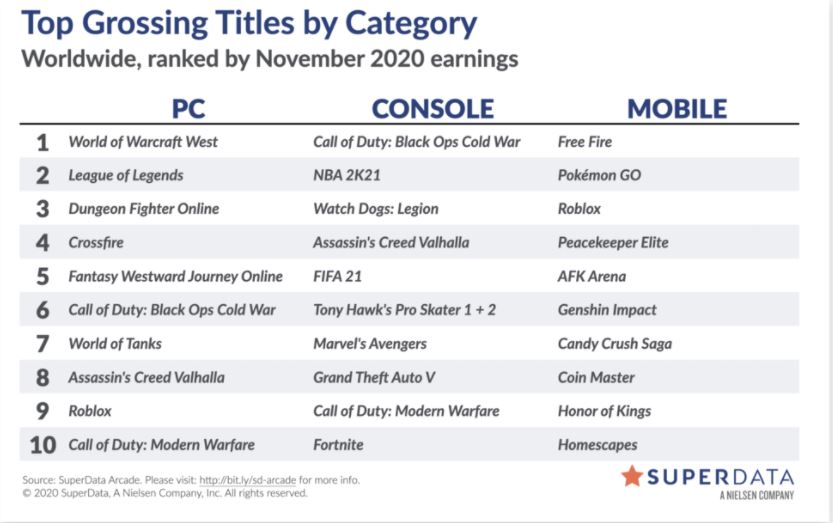 Top Grossing Titles by Category
Worldwide, ranked by November 2020 earnings

| | PC | CONSOLE | MOBILE |
|---|---|---|---|
| 1 | World of Warcraft West | Call of Duty: Black Ops Cold War | Free Fire |
| 2 | League of Legends | NBA 2K21 | Pokémon GO |
| 3 | Dungeon Fighter Online | Watch Dogs: Legion | Roblox |
| 4 | Crossfire | Assassin's Creed Valhalla | Peacekeeper Elite |
| 5 | Fantasy Westward Journey Online | FIFA 21 | AFK Arena |
| 6 | Call of Duty: Black Ops Cold War | Tony Hawk's Pro Skater 1 + 2 | Genshin Impact |
| 7 | World of Tanks | Marvel's Avengers | Candy Crush Saga |
| 8 | Assassin's Creed Valhalla | Grand Theft Auto V | Coin Master |
| 9 | Roblox | Call of Duty: Modern Warfare | Honor of Kings |
| 10 | Call of Duty: Modern Warfare | Fortnite | Homescapes |

Source: SuperData Arcade. Please visit: http://bit.ly/sd-arcade for more info.
© 2020 SuperData, A Nielsen Company, Inc. All rights reserved.

SUPERDATA
A NIELSEN COMPANY